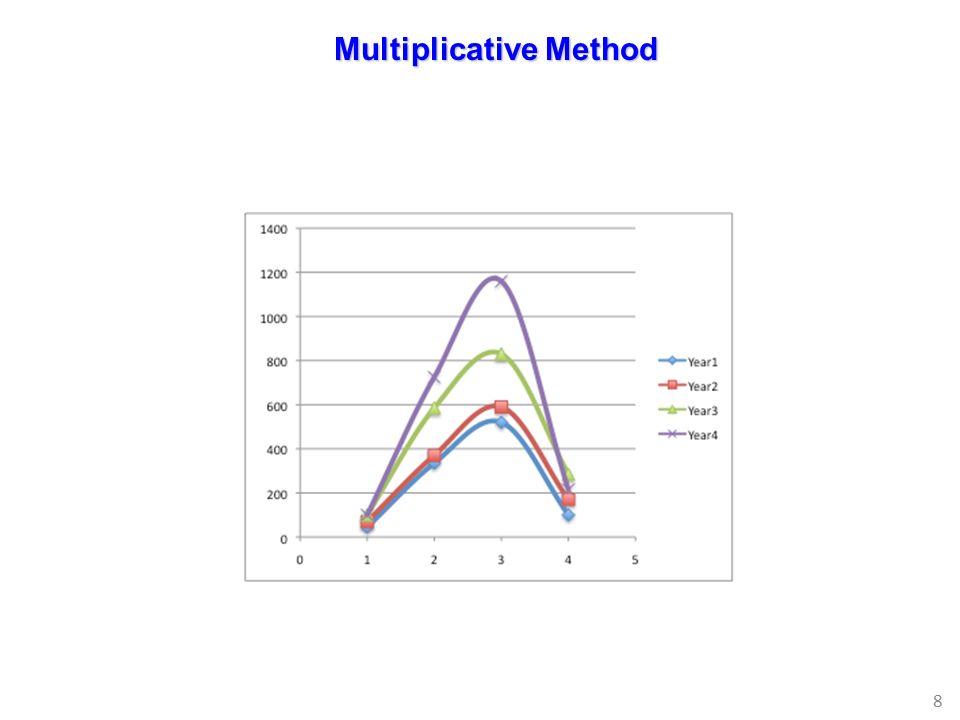 Multiplicative Method

1400
1200
1000
800
600
400
200
0

0 1 2 3 4 5

Year1
Year2
Year3
Year4

8